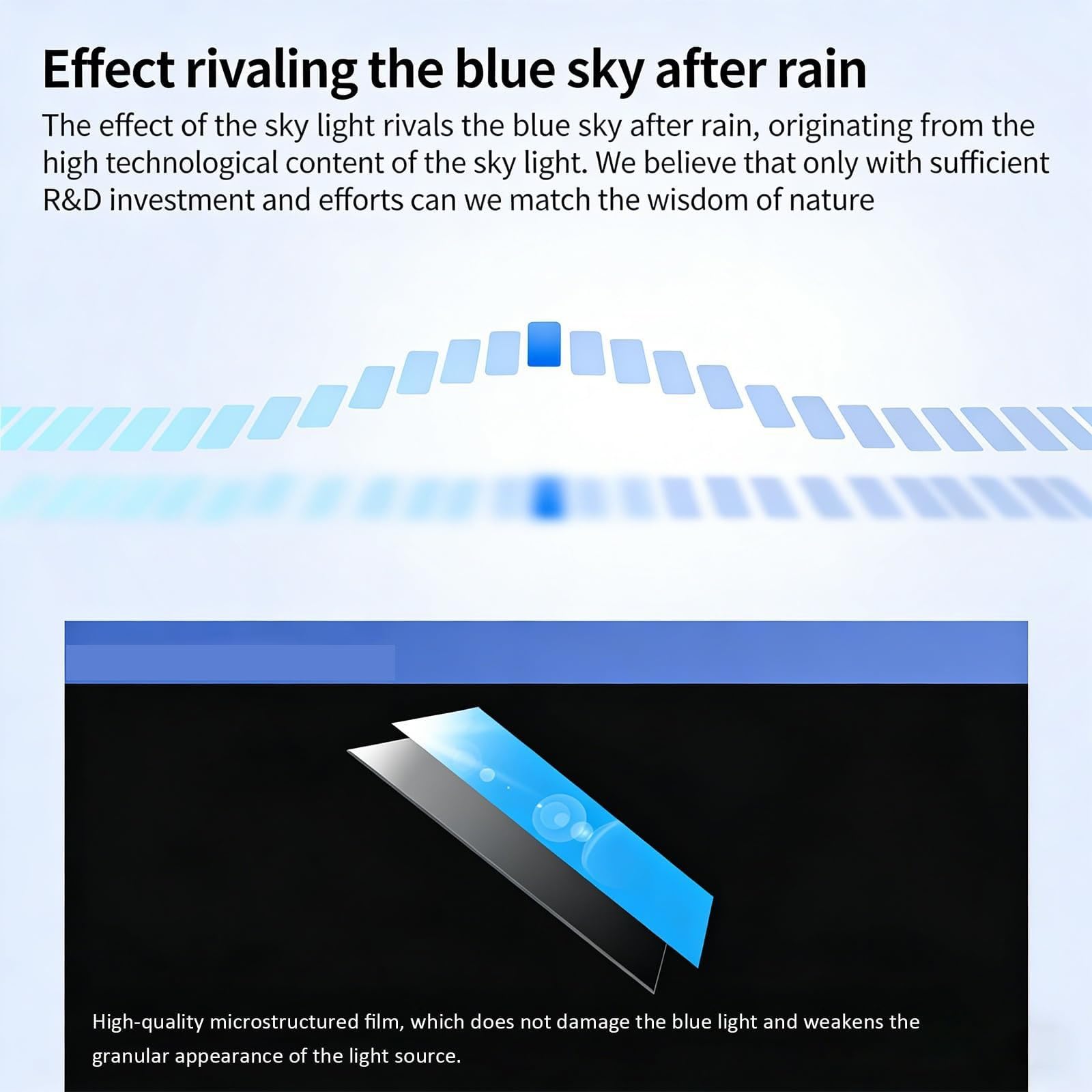 Effect rivaling the blue sky after rain

The effect of the sky light rivals the blue sky after rain, originating from the high technological content of the sky light. We believe that only with sufficient R&D investment and efforts can we match the wisdom of nature

High-quality microstructured film, which does not damage the blue light and weakens the granular appearance of the light source.